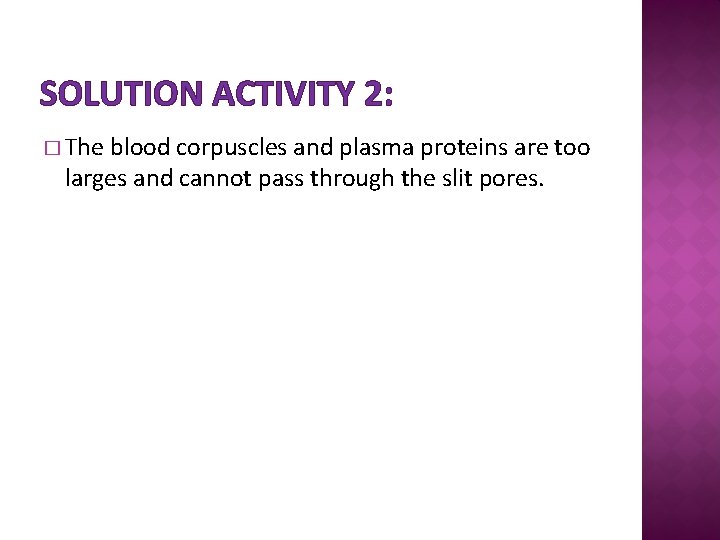 SOLUTION ACTIVITY 2:

□ The blood corpuscles and plasma proteins are too larges and cannot pass through the slit pores.